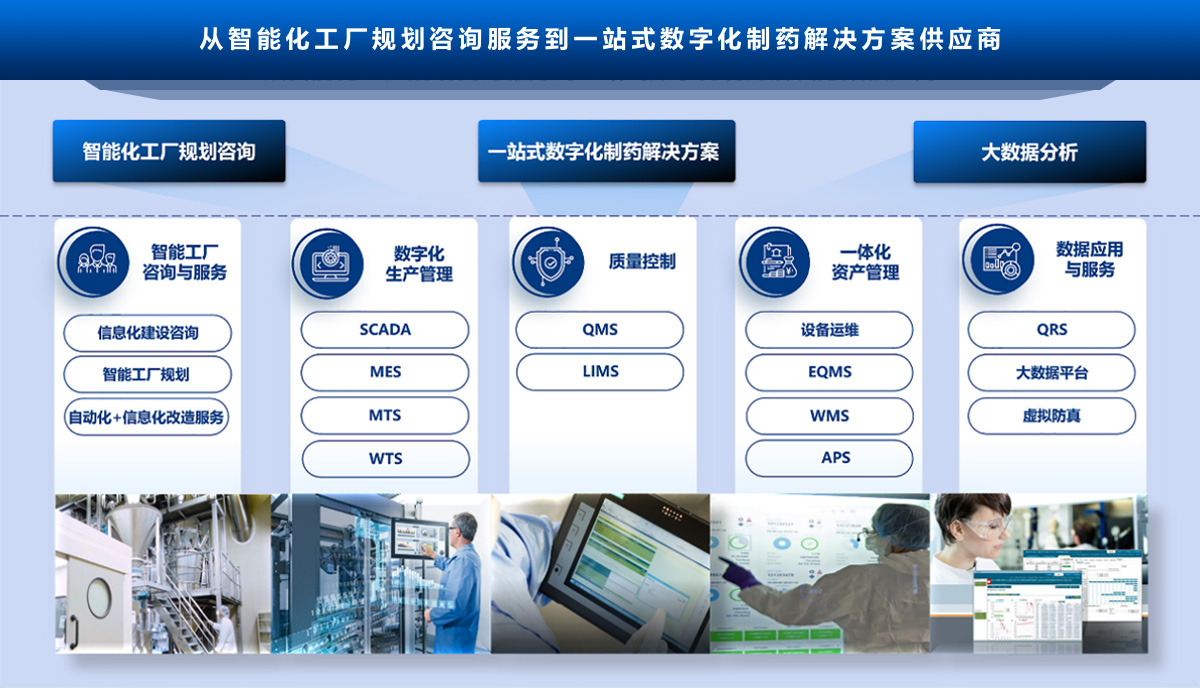 从智能化工厂规划咨询服务到一站式数字化制药解决方案供应商

智能化工厂规划咨询

一站式数字化制药解决方案

大数据分析

智能工厂咨询与服务

信息化建设咨询

智能工厂规划

自动化+信息化改造服务

数字化生产管理

SCADA

MES

MTS

WTS

质量控制

QMS

LIMS

一体化资产管理

设备运维

EQMS

WMS

APS

数据应用与服务

QRS

大数据平台

虚拟防真